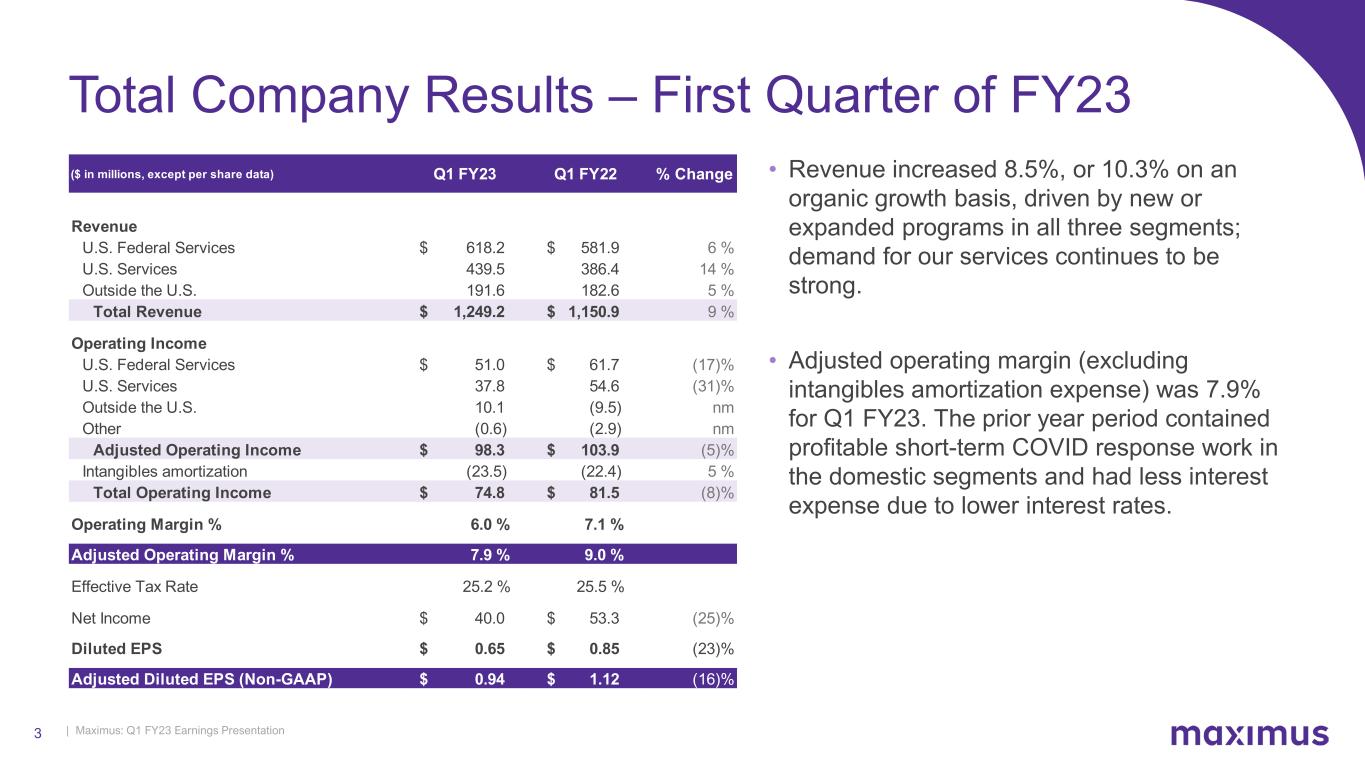 Total Company Results – First Quarter of FY23

| ($ in millions, except per share data) | Q1 FY23 | Q1 FY22 | % Change |
|---|---|---|---|
| Revenue | | | |
| U.S. Federal Services | $ 618.2 | $ 581.9 | 6 % |
| U.S. Services | 439.5 | 386.4 | 14 % |
| Outside the U.S. | 191.6 | 182.6 | 5 % |
| Total Revenue | $ 1,249.2 | $ 1,150.9 | 9 % |
| Operating Income | | | |
| U.S. Federal Services | $ 51.0 | $ 61.7 | (17)% |
| U.S. Services | 37.8 | 54.6 | (31)% |
| Outside the U.S. | 10.1 | (9.5) | nm |
| Other | (0.6) | (2.9) | nm |
| Adjusted Operating Income | $ 98.3 | $ 103.9 | (5)% |
| Intangibles amortization | (23.5) | (22.4) | 5 % |
| Total Operating Income | $ 74.8 | $ 81.5 | (8)% |
| Operating Margin % | 6.0 % | 7.1 % | |
| Adjusted Operating Margin % | 7.9 % | 9.0 % | |
| Effective Tax Rate | 25.2 % | 25.5 % | |
| Net Income | $ 40.0 | $ 53.3 | (25)% |
| Diluted EPS | $ 0.65 | $ 0.85 | (23)% |
| Adjusted Diluted EPS (Non-GAAP) | $ 0.94 | $ 1.12 | (16)% |

• Revenue increased 8.5%, or 10.3% on an organic growth basis, driven by new or expanded programs in all three segments; demand for our services continues to be strong.

• Adjusted operating margin (excluding intangibles amortization expense) was 7.9% for Q1 FY23. The prior year period contained profitable short-term COVID response work in the domestic segments and had less interest expense due to lower interest rates.

3 | Maximus: Q1 FY23 Earnings Presentation

maximus